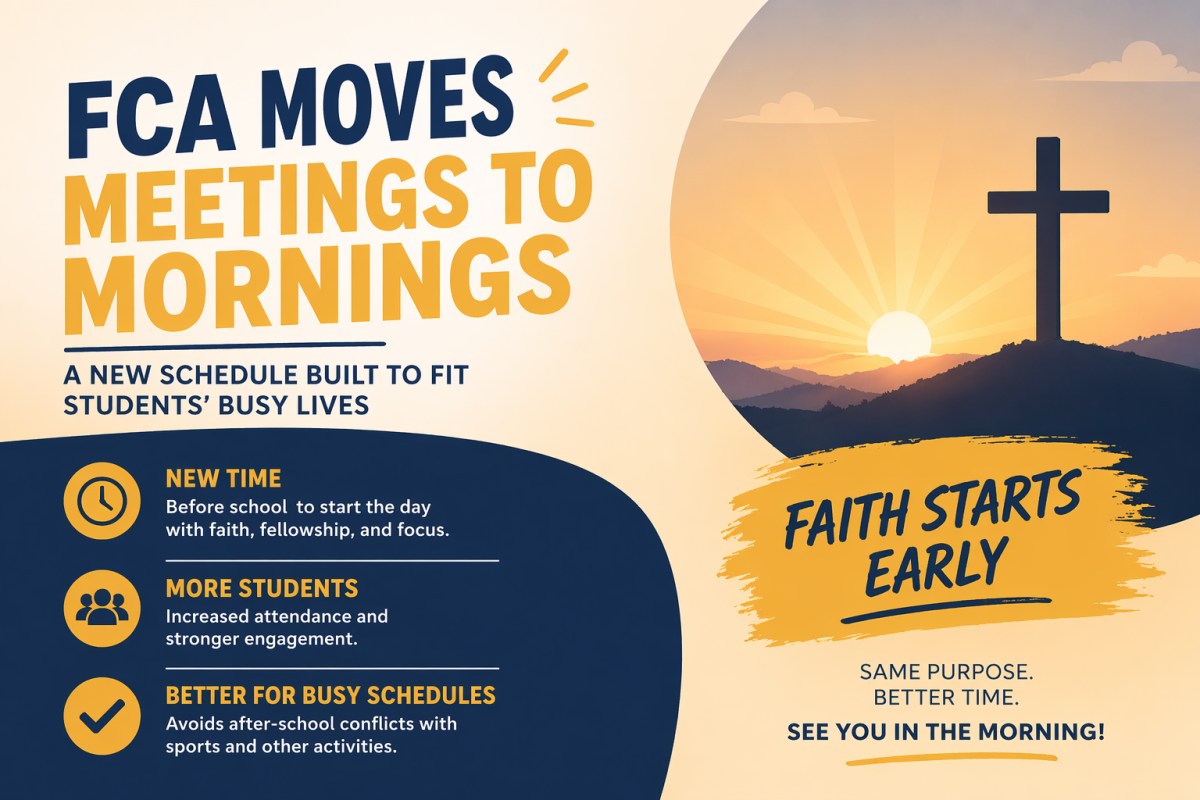 FCA MOVES MEETINGS TO MORNINGS

A NEW SCHEDULE BUILT TO FIT STUDENTS' BUSY LIVES

NEW TIME
Before school to start the day with faith, fellowship, and focus.

MORE STUDENTS
Increased attendance and stronger engagement.

BETTER FOR BUSY SCHEDULES
Avoids after-school conflicts with sports and other activities.

FAITH STARTS EARLY

SAME PURPOSE.
BETTER TIME.
SEE YOU IN THE MORNING!